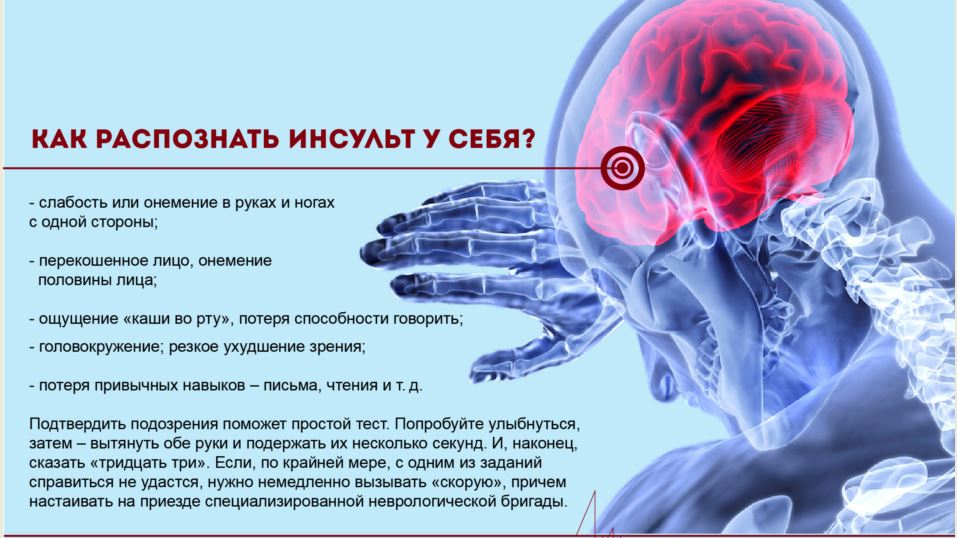 КАК РАСПОЗНАТЬ ИНСУЛЬТ У СЕБЯ?

- слабость или онемение в руках и ногах с одной стороны;

- перекошенное лицо, онемение половины лица;

- ощущение «каши во рту», потеря способности говорить;

- головокружение; резкое ухудшение зрения;

- потеря привычных навыков – письма, чтения и т. д.

Подтвердить подозрения поможет простой тест. Попробуйте улыбнуться, затем – вытянуть обе руки и подержать их несколько секунд. И, наконец, сказать «тридцать три». Если, по крайней мере, с одним из заданий справиться не удастся, нужно немедленно вызывать «скорую», причем настаивать на приезде специализированной неврологической бригады.